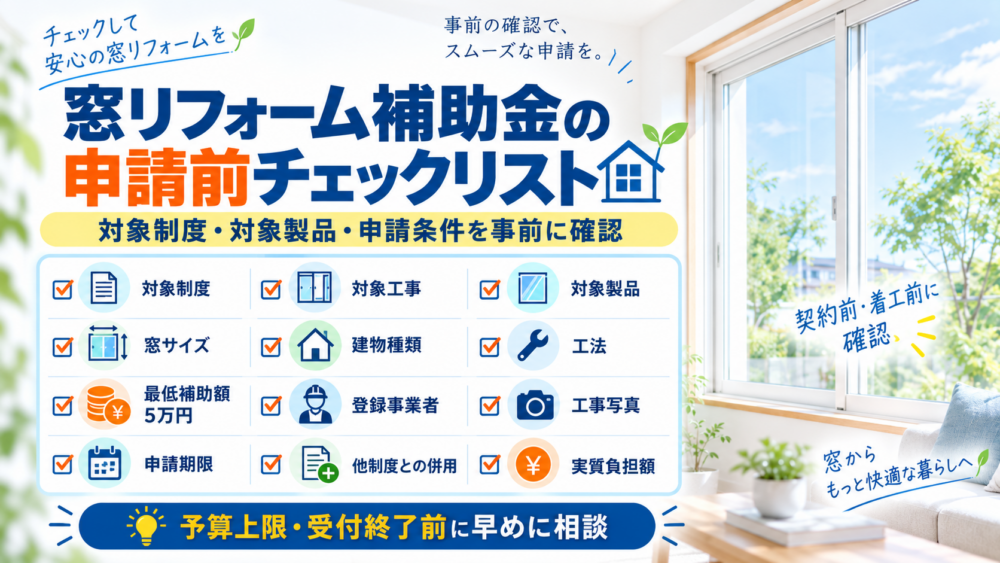 チェックして
安心の窓リフォームを

事前の確認で、
スムーズな申請を。

窓リフォーム補助金の
申請前チェックリスト

対象制度・対象製品・申請条件を事前に確認

対象制度
対象工事
対象製品
窓サイズ
建物種類
工法
最低補助額
5万円
登録事業者
工事写真
申請期限
他制度との併用
実質負担額

契約前・着工前に
確認

窓から
もっと快適な暮らしへ

予算上限・受付終了前に早めに相談